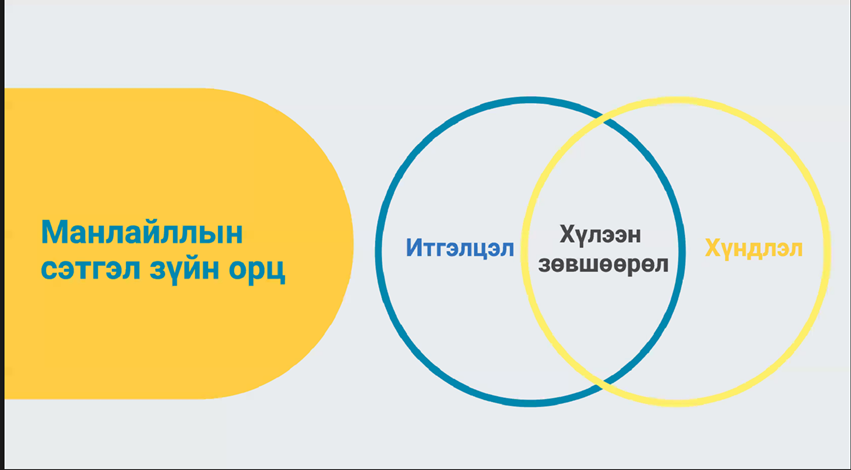 Манлайллын сэтгэл зүйн орц

Итгэлцэл

Хүлээн зөвшөөрөл

Хүндлэл